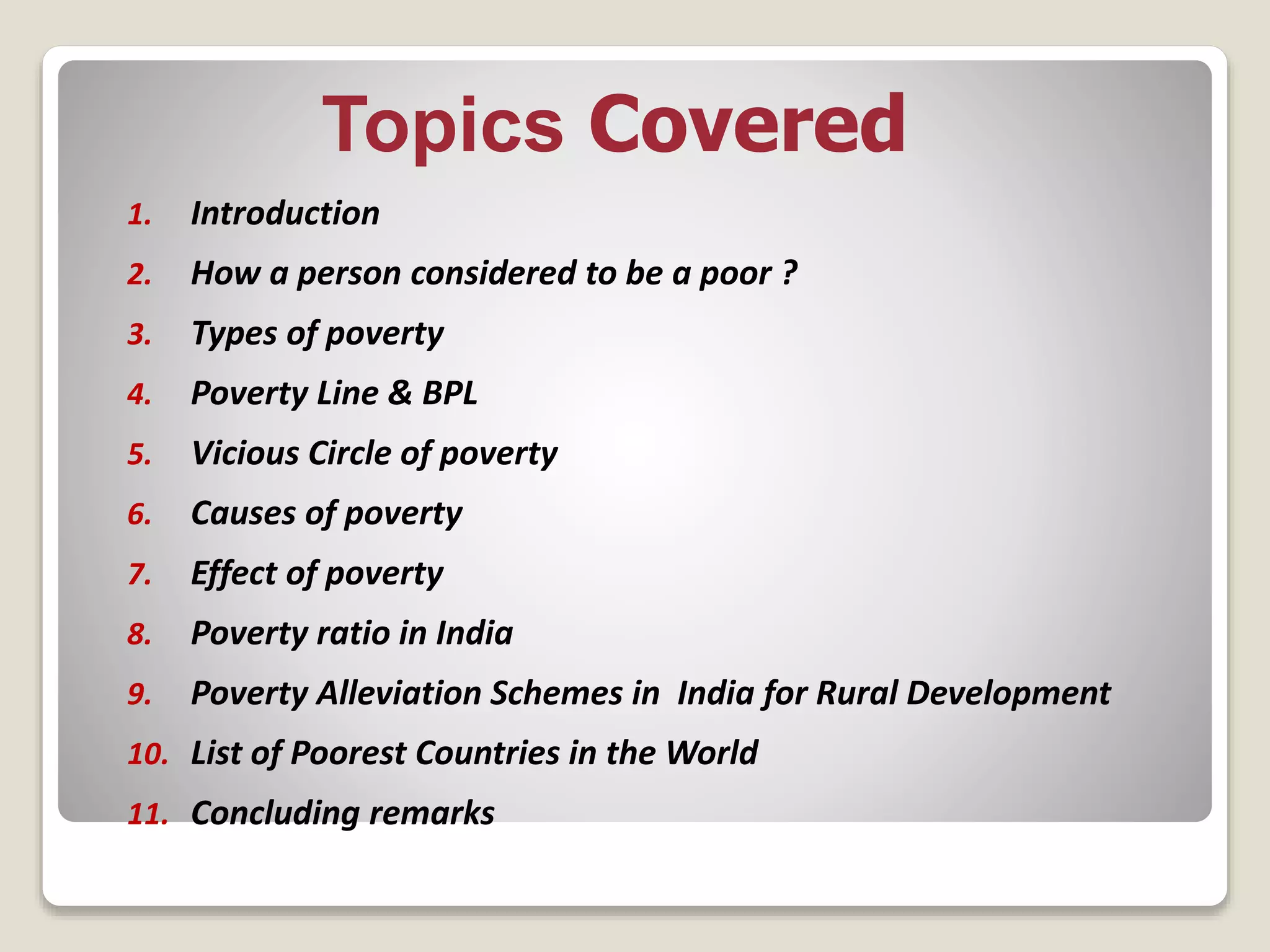 Topics Covered

1. Introduction
2. How a person considered to be a poor ?
3. Types of poverty
4. Poverty Line & BPL
5. Vicious Circle of poverty
6. Causes of poverty
7. Effect of poverty
8. Poverty ratio in India
9. Poverty Alleviation Schemes in India for Rural Development
10. List of Poorest Countries in the World
11. Concluding remarks